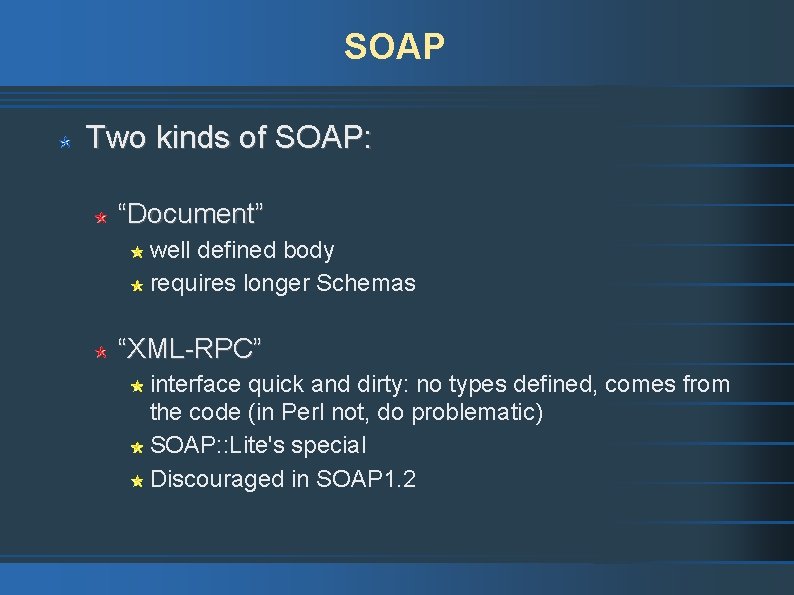 SOAP

Two kinds of SOAP:

“Document”

well defined body

requires longer Schemas

“XML-RPC”

interface quick and dirty: no types defined, comes from the code (in Perl not, do problematic)

SOAP::Lite's special

Discouraged in SOAP1.2